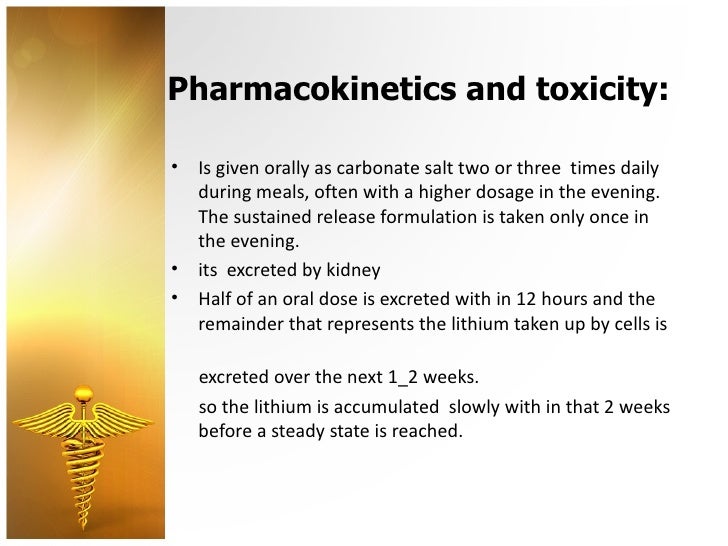 Pharmacokinetics and toxicity:

• Is given orally as carbonate salt two or three times daily during meals, often with a higher dosage in the evening. The sustained release formulation is taken only once in the evening.
• its excreted by kidney
• Half of an oral dose is excreted with in 12 hours and the remainder that represents the lithium taken up by cells is

excreted over the next 1_2 weeks.

so the lithium is accumulated slowly with in that 2 weeks before a steady state is reached.